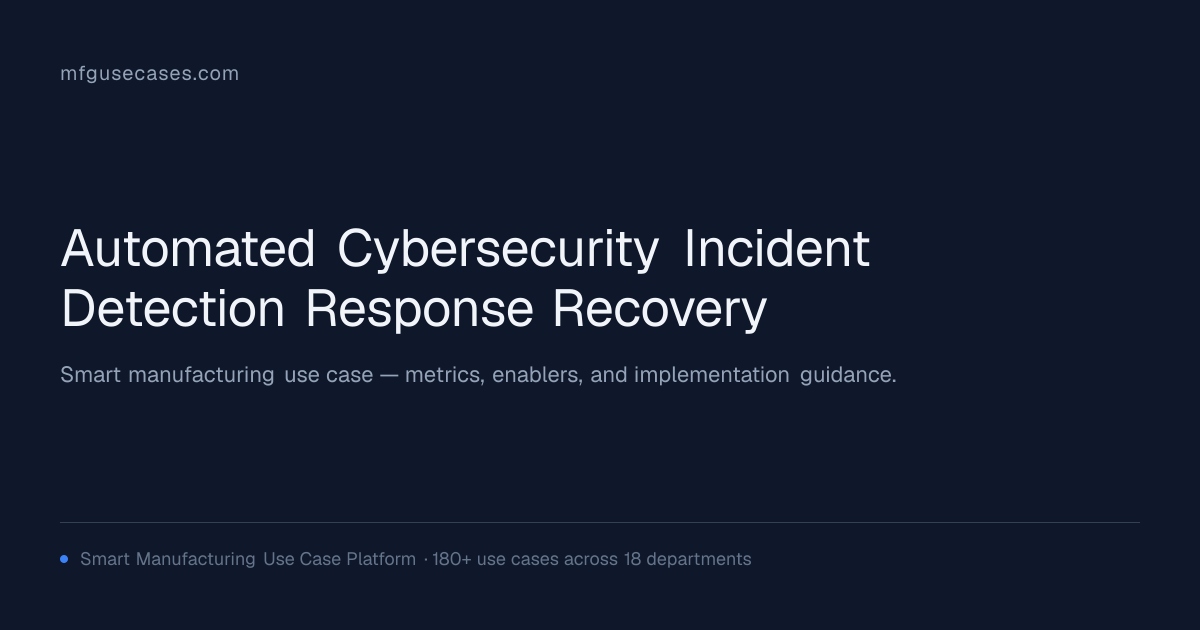 mfgusecases.com

Automated Cybersecurity Incident Detection Response Recovery

Smart manufacturing use case — metrics, enablers, and implementation guidance.

• Smart Manufacturing Use Case Platform · 180+ use cases across 18 departments